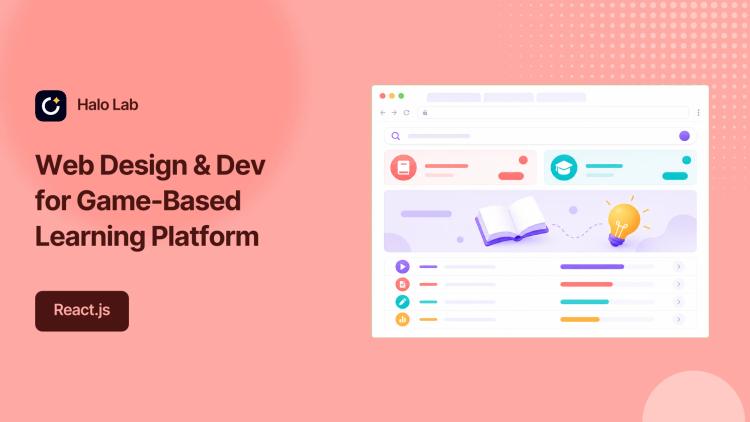 Halo Lab

Web Design & Dev for Game-Based Learning Platform

React.js